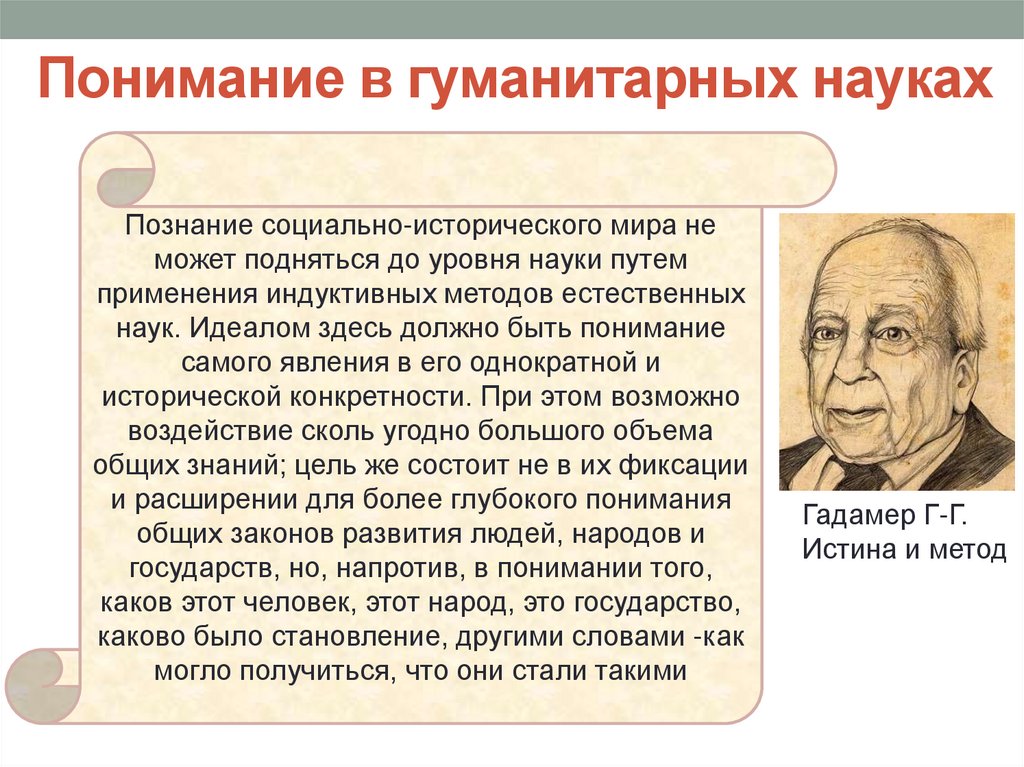 Понимание в гуманитарных науках

Познание социально-исторического мира не может подняться до уровня науки путем применения индуктивных методов естественных наук. Идеалом здесь должно быть понимание самого явления в его однократной и исторической конкретности. При этом возможно воздействие сколь угодно большого объема общих знаний; цель же состоит не в их фиксации и расширении для более глубокого понимания общих законов развития людей, народов и государств, но, напротив, в понимании того, каков этот человек, этот народ, это государство, каково было становление, другими словами -как могло получиться, что они стали такими

Гадамер Г-Г.
Истина и метод